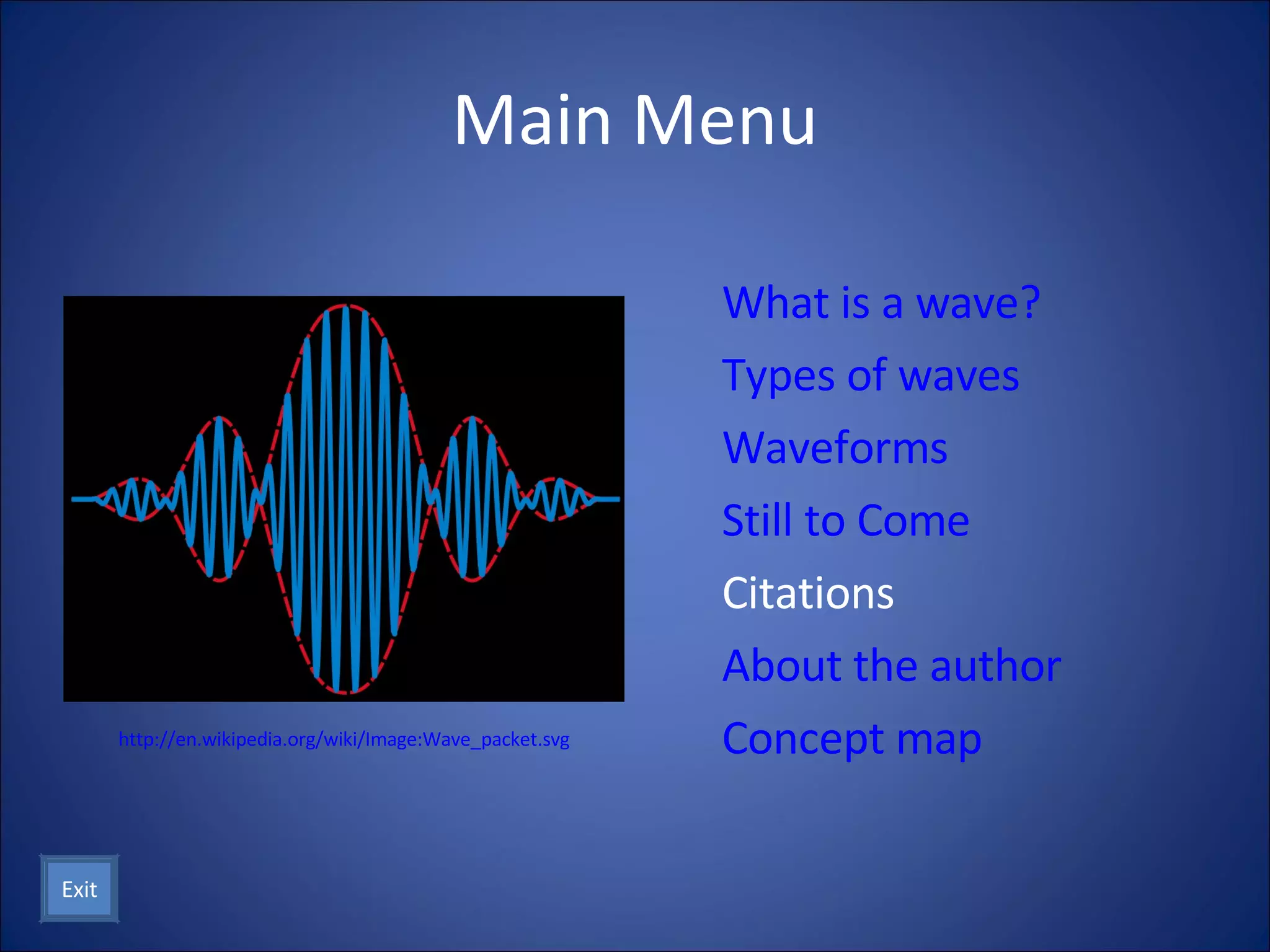 Main Menu

http://en.wikipedia.org/wiki/Image:Wave_packet.svg

What is a wave?

Types of waves

Waveforms

Still to Come

Citations

About the author

Concept map

Exit